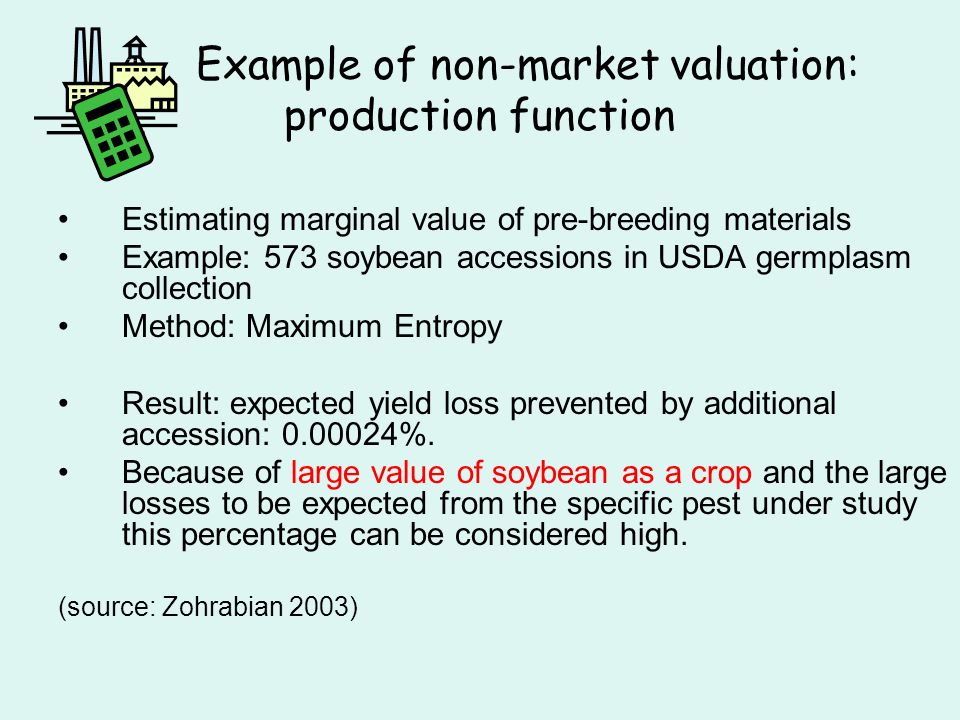 Example of non-market valuation: production function

• Estimating marginal value of pre-breeding materials
• Example: 573 soybean accessions in USDA germplasm collection
• Method: Maximum Entropy

• Result: expected yield loss prevented by additional accession: 0.00024%.
• Because of large value of soybean as a crop and the large losses to be expected from the specific pest under study this percentage can be considered high.

(source: Zohrabian 2003)